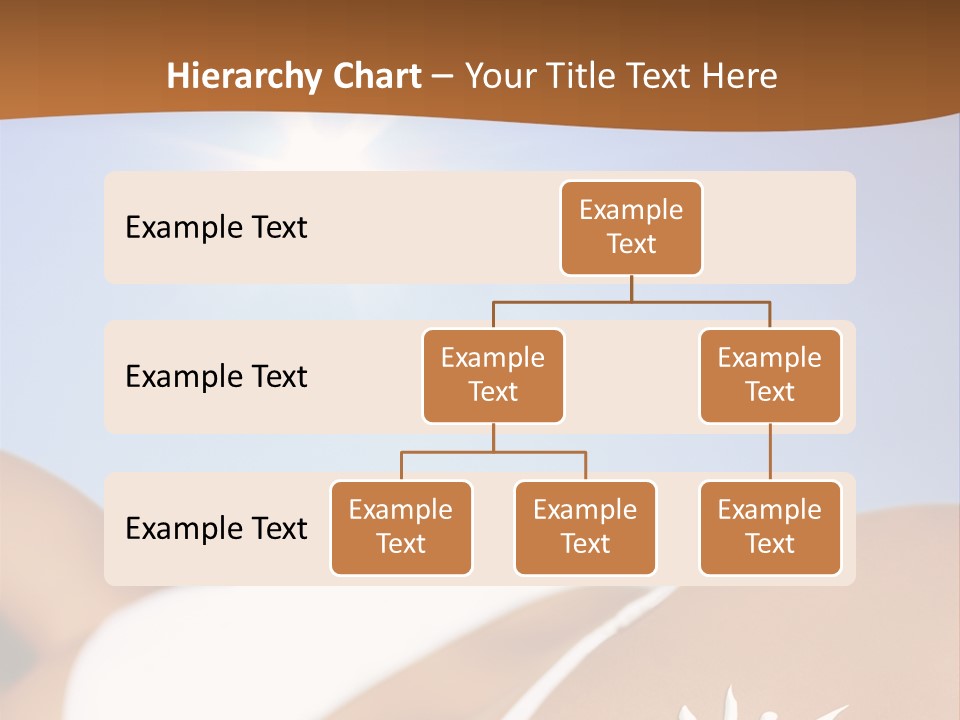 Hierarchy Chart – Your Title Text Here

Example Text

Example Text

Example Text

Example Text

Example Text

Example Text

Example Text

Example Text

Example Text